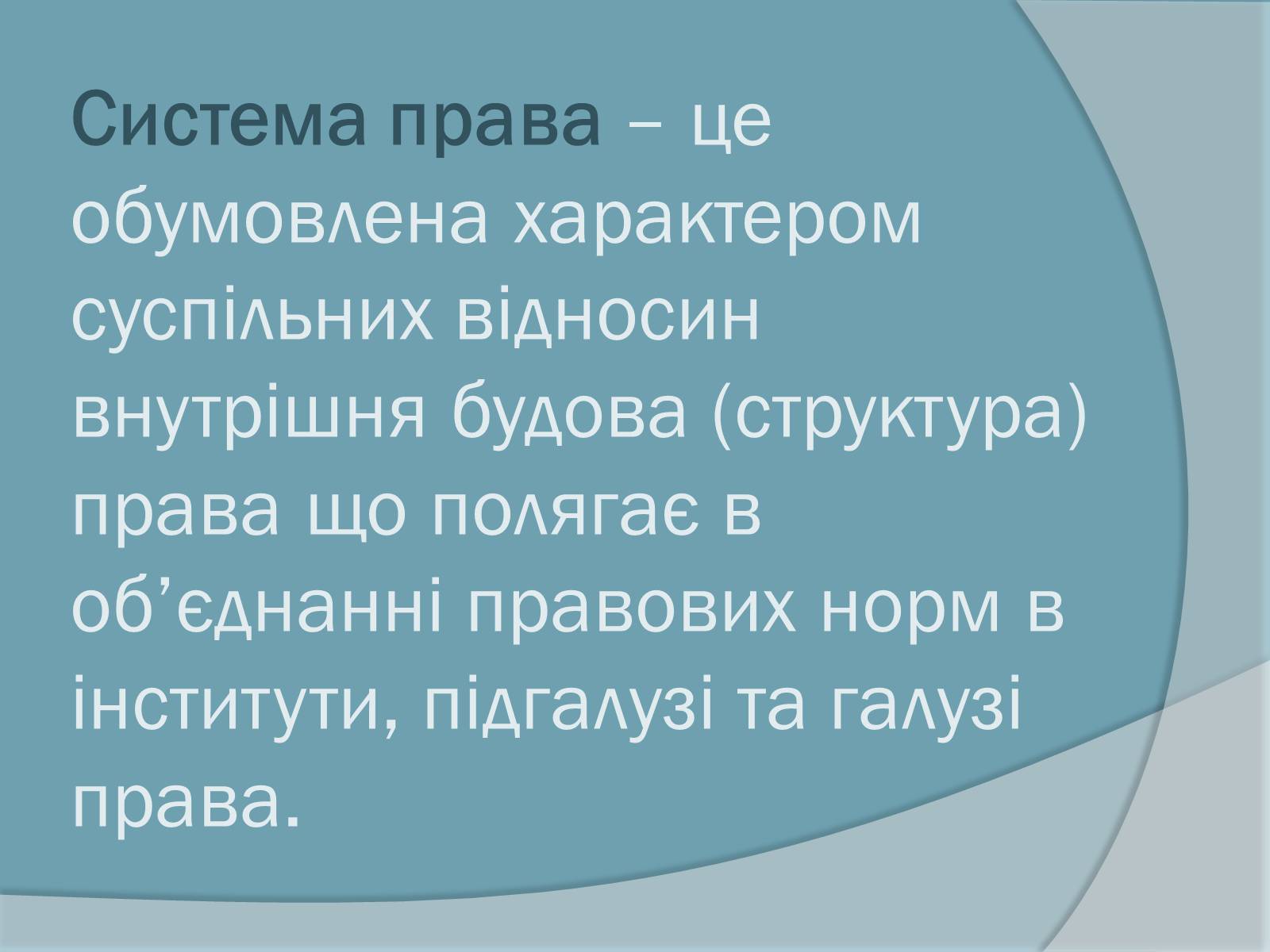 Система права – це обумовлена характером суспільних відносин внутрішня будова (структура) права що полягає в об’єднанні правових норм в інститути, підгалузі та галузі права.